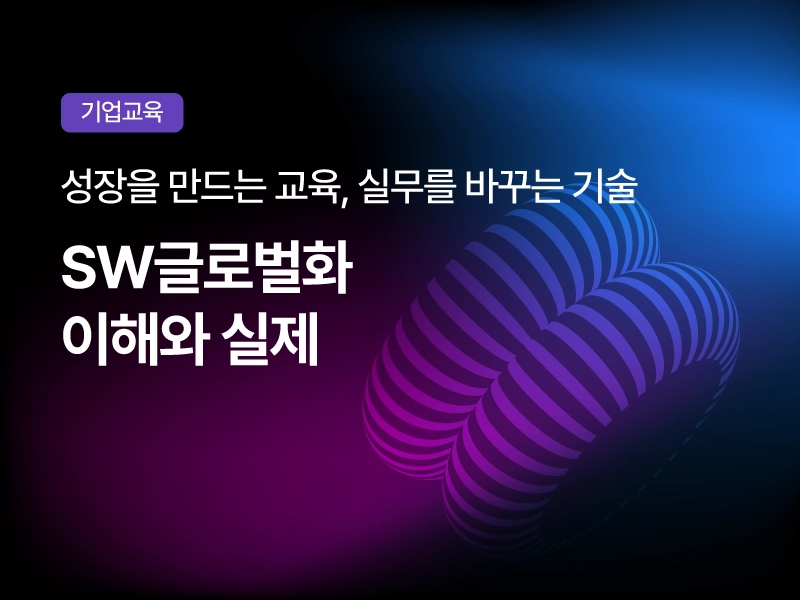 기업교육

성장을 만드는 교육, 실무를 바꾸는 기술

SW글로벌화
이해와 실제